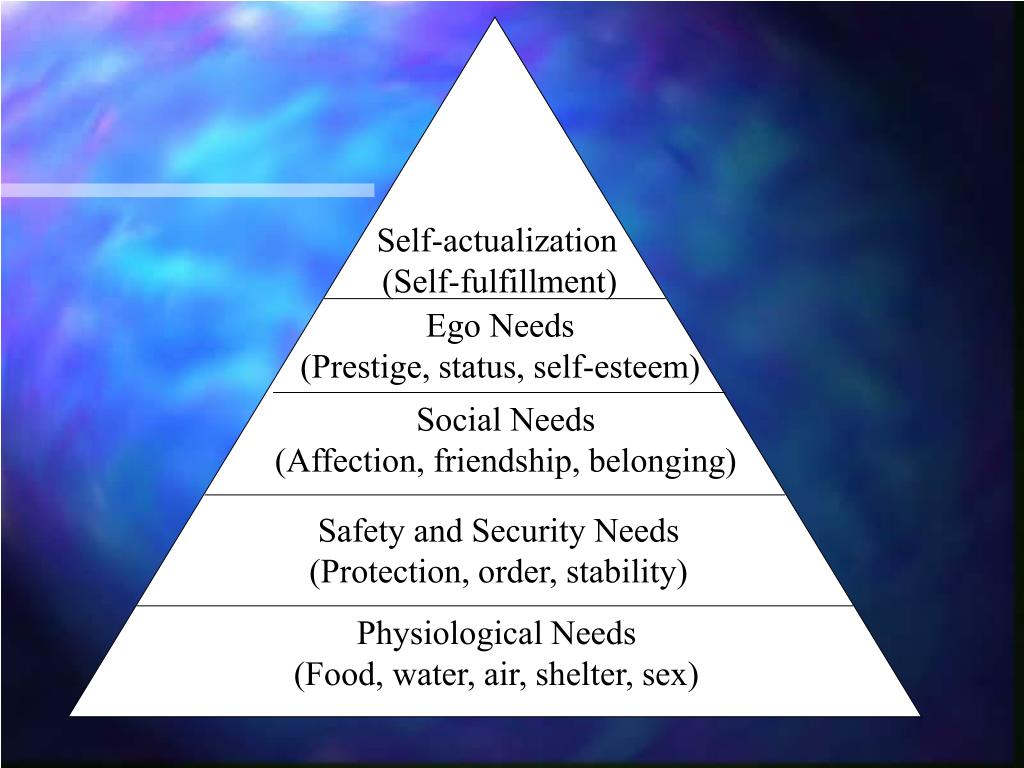 Self-actualization
(Self-fulfillment)

Ego Needs
(Prestige, status, self-esteem)

Social Needs
(Affection, friendship, belonging)

Safety and Security Needs
(Protection, order, stability)

Physiological Needs
(Food, water, air, shelter, sex)